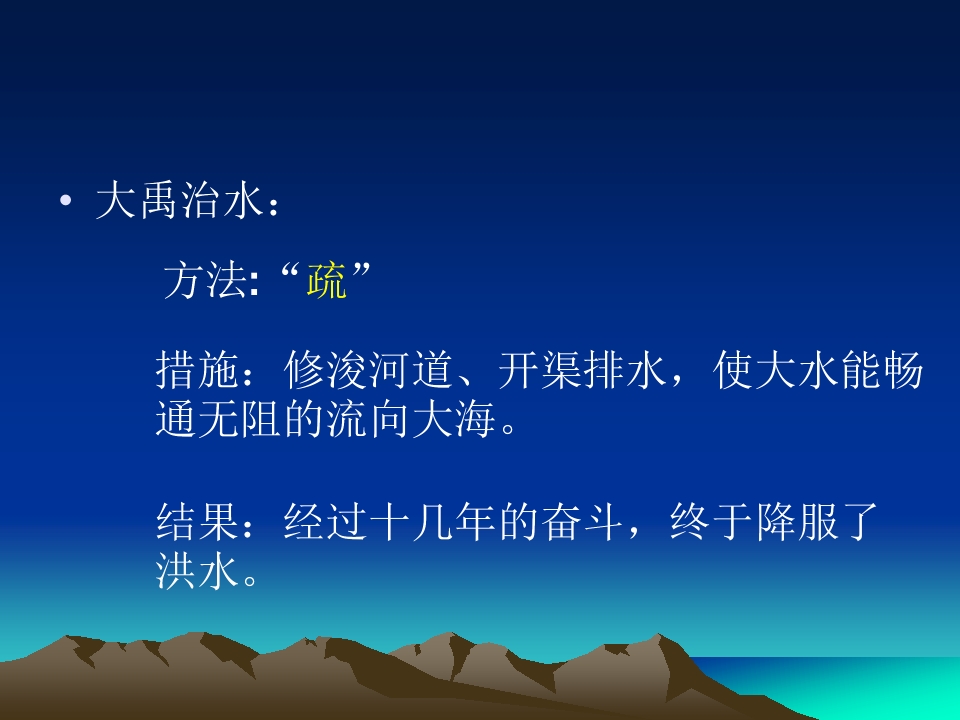 • 大禹治水：

方法:“疏”

措施：修浚河道、开渠排水，使大水能畅通无阻的流向大海。

结果：经过十几年的奋斗，终于降服了洪水。